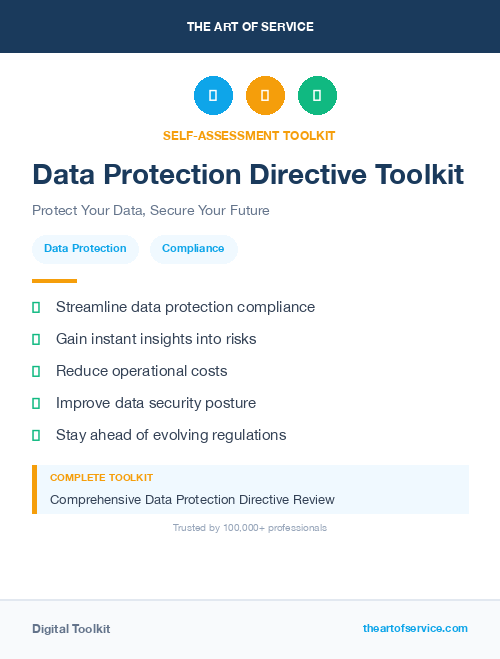 THE ART OF SERVICE

SELF-ASSESSMENT TOOLKIT

Data Protection Directive Toolkit

Protect Your Data, Secure Your Future

Data Protection
Compliance

Streamline data protection compliance

Gain instant insights into risks

Reduce operational costs

Improve data security posture

Stay ahead of evolving regulations

COMPLETE TOOLKIT

Comprehensive Data Protection Directive Review

Trusted by 100,000+ professionals

Digital Toolkit

theartofservice.com